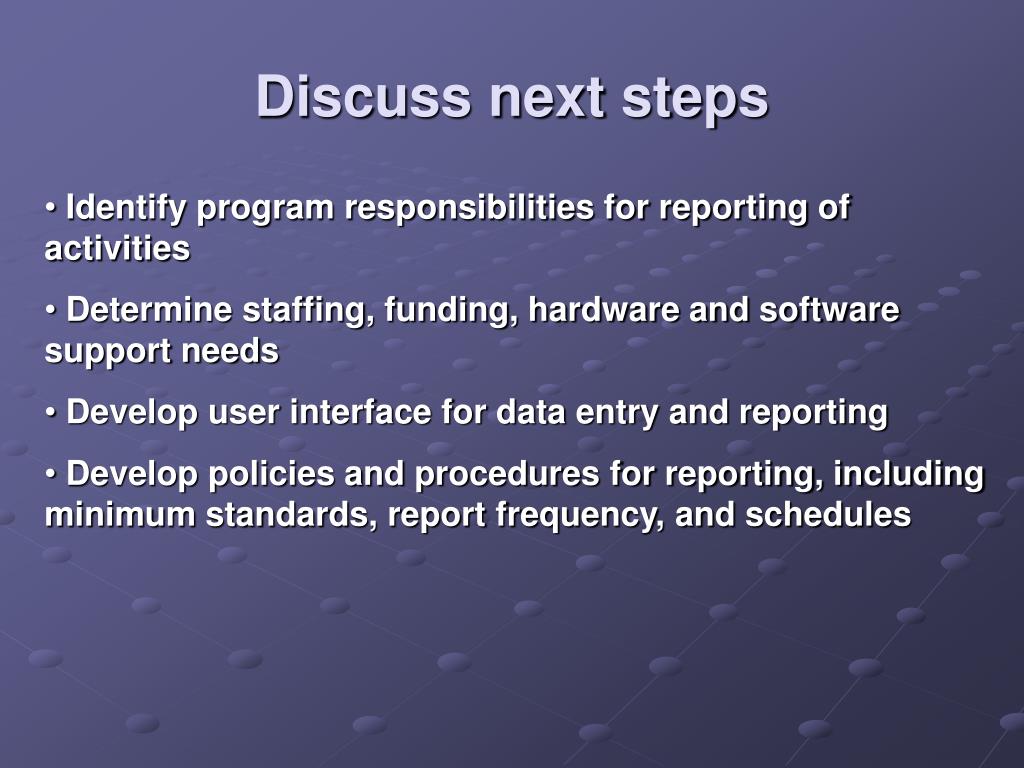 Discuss next steps

• Identify program responsibilities for reporting of activities

• Determine staffing, funding, hardware and software support needs

• Develop user interface for data entry and reporting

• Develop policies and procedures for reporting, including minimum standards, report frequency, and schedules